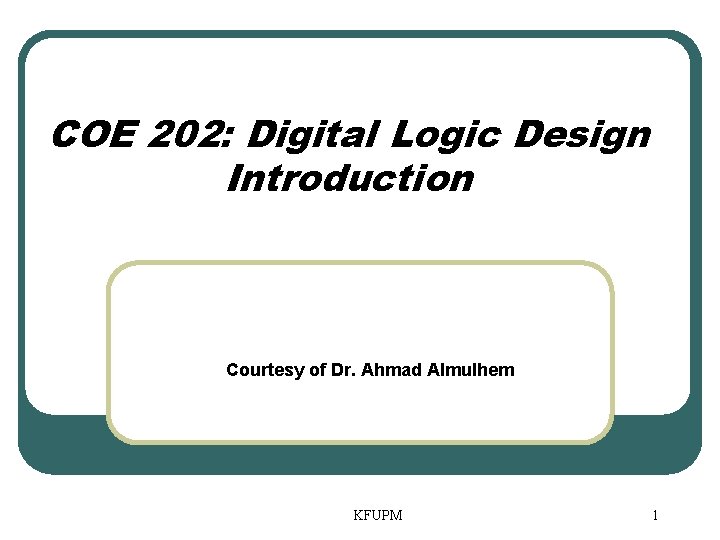 COE 202: Digital Logic Design
Introduction

Courtesy of Dr. Ahmad Almulhem

KFUPM

1